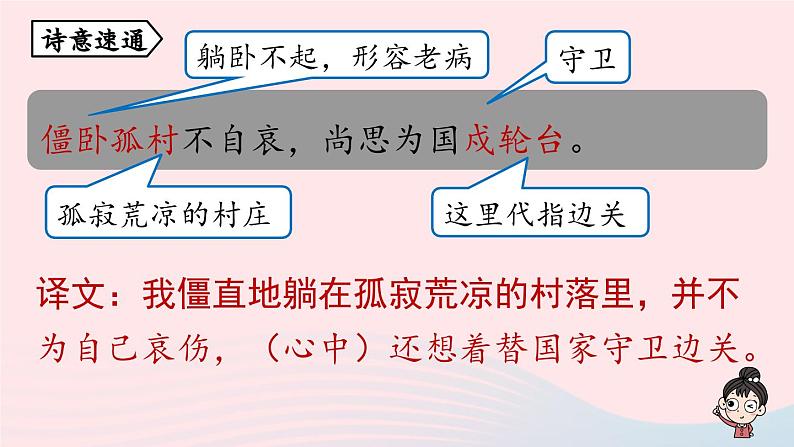 诗意速通

躺卧不起，形容老病

守卫

僵卧孤村不自哀，尚思为国戍轮台。

孤寂荒凉的村庄

这里代指边关

译文：我僵直地躺在孤寂荒凉的村落里，并不为自己哀伤，（心中）还想着替国家守卫边关。